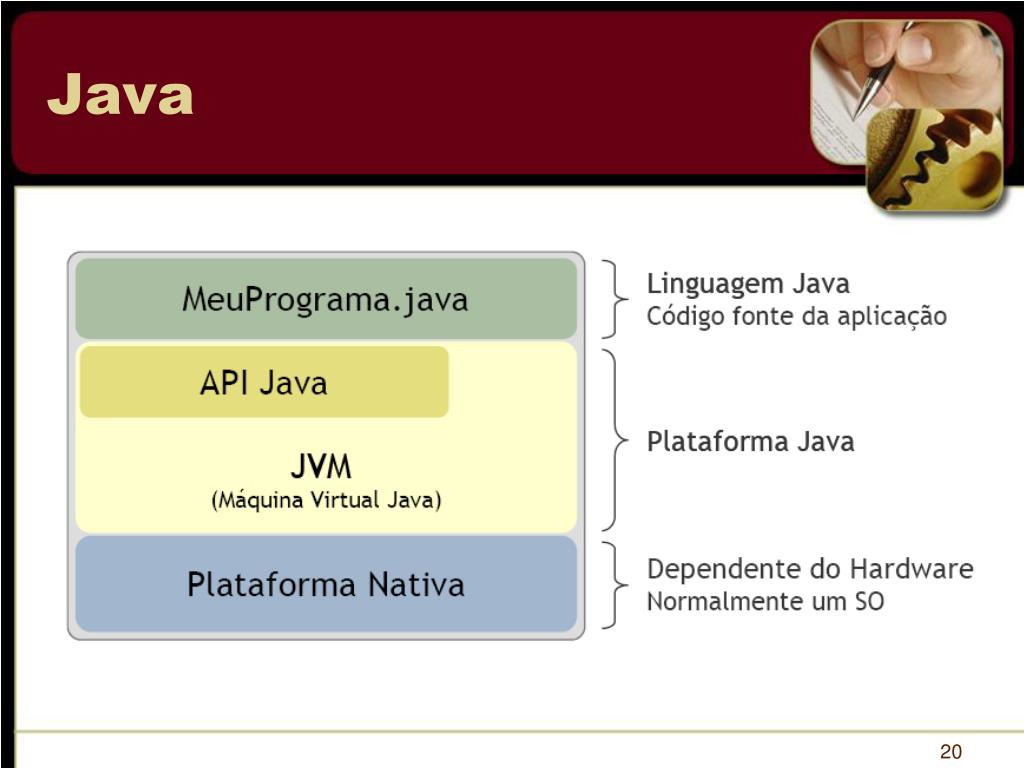 Java

MeuPrograma.java

API Java

JVM
(Máquina Virtual Java)

Plataforma Nativa

Linguagem Java
Código fonte da aplicação

Plataforma Java

Dependente do Hardware
Normalmente um SO

20